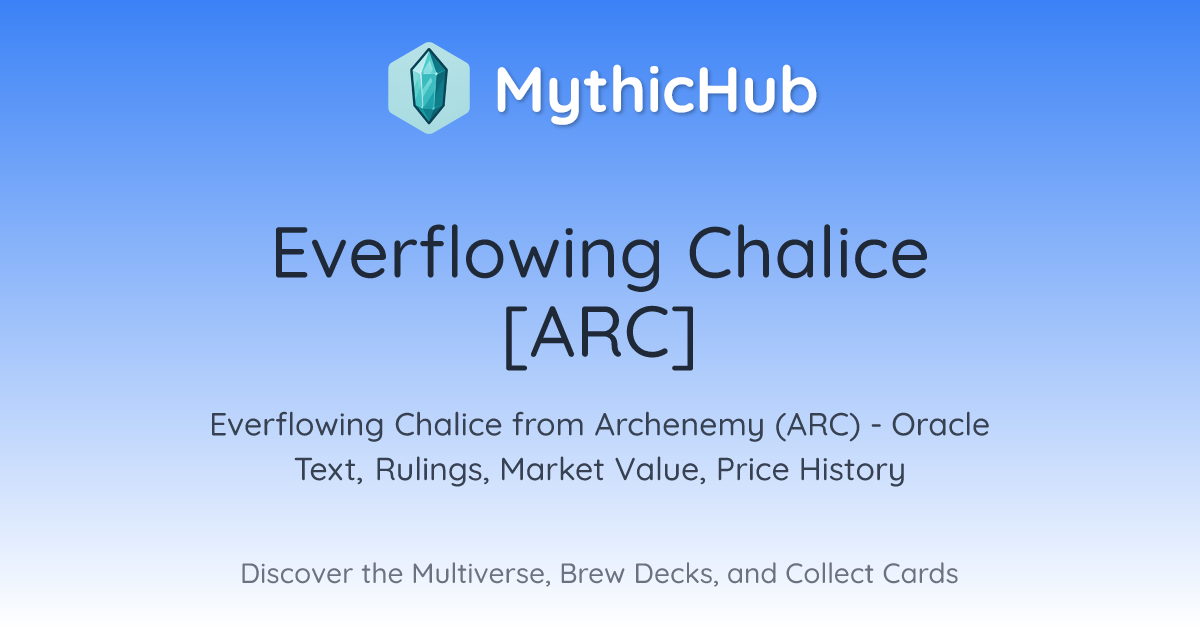 MythicHub

Everflowing Chalice [ARC]

Everflowing Chalice from Archenemy (ARC) - Oracle Text, Rulings, Market Value, Price History

Discover the Multiverse, Brew Decks, and Collect Cards